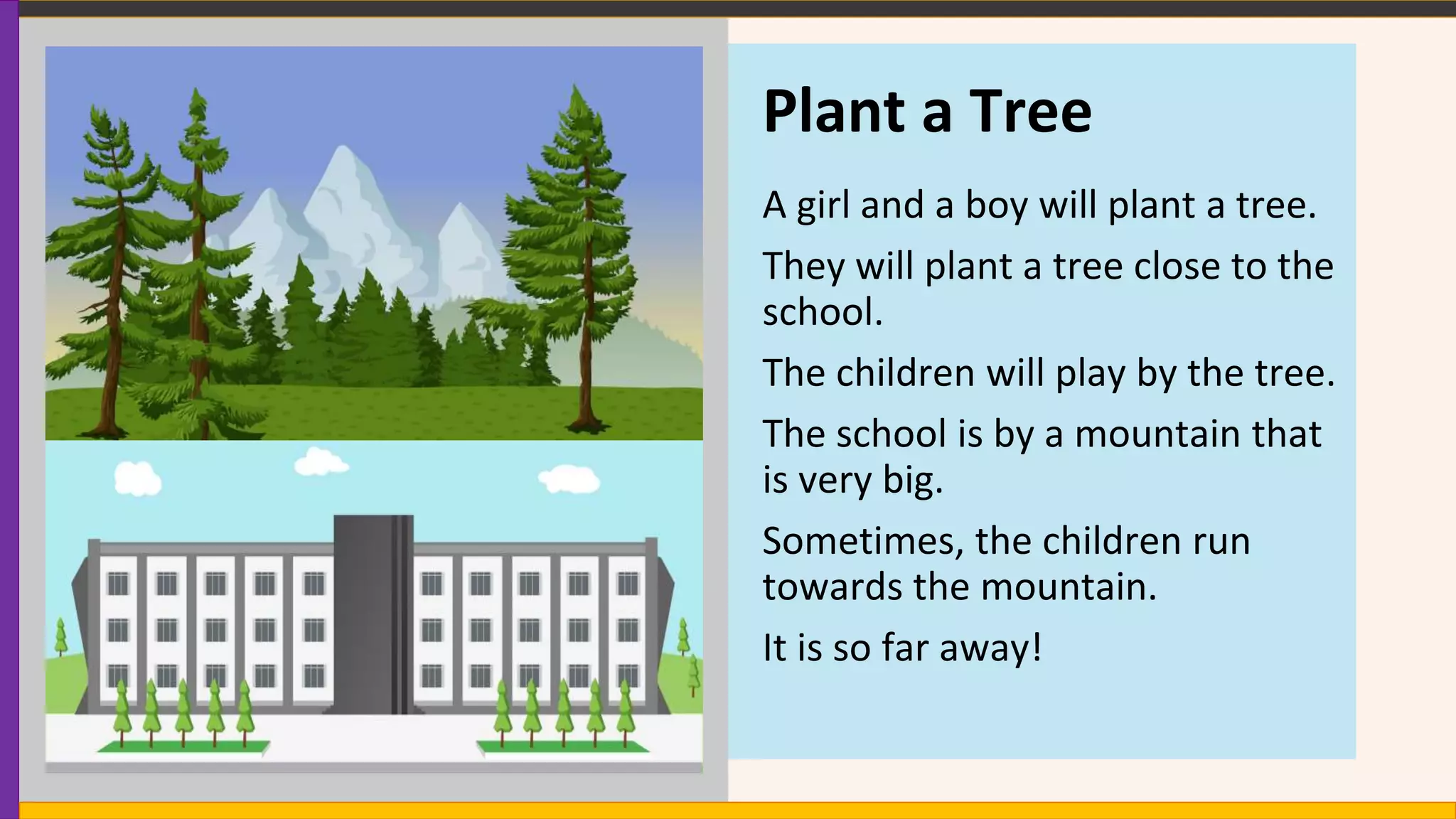 Plant a Tree

A girl and a boy will plant a tree.

They will plant a tree close to the school.

The children will play by the tree.

The school is by a mountain that is very big.

Sometimes, the children run towards the mountain.

It is so far away!